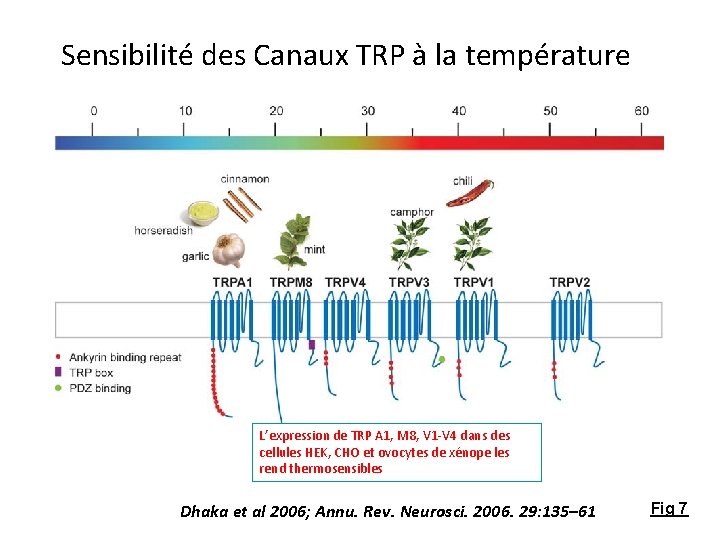 Sensibilité des Canaux TRP à la température

0 10 20 30 40 50 60

cinnamon
horseradish
garlic
mint
camphor
chili

TRPA1 TRPM8 TRPV4 TRPV3 TRPV1 TRPV2

Ankyrin binding repeat
TRP box
PDZ binding

L'expression de TRP A1, M8, V1-V4 dans des cellules HEK, CHO et ovocytes de xénope les rend thermosensibles

Dhaka et al 2006; Annu. Rev. Neurosci. 2006. 29:135–61

Fig 7